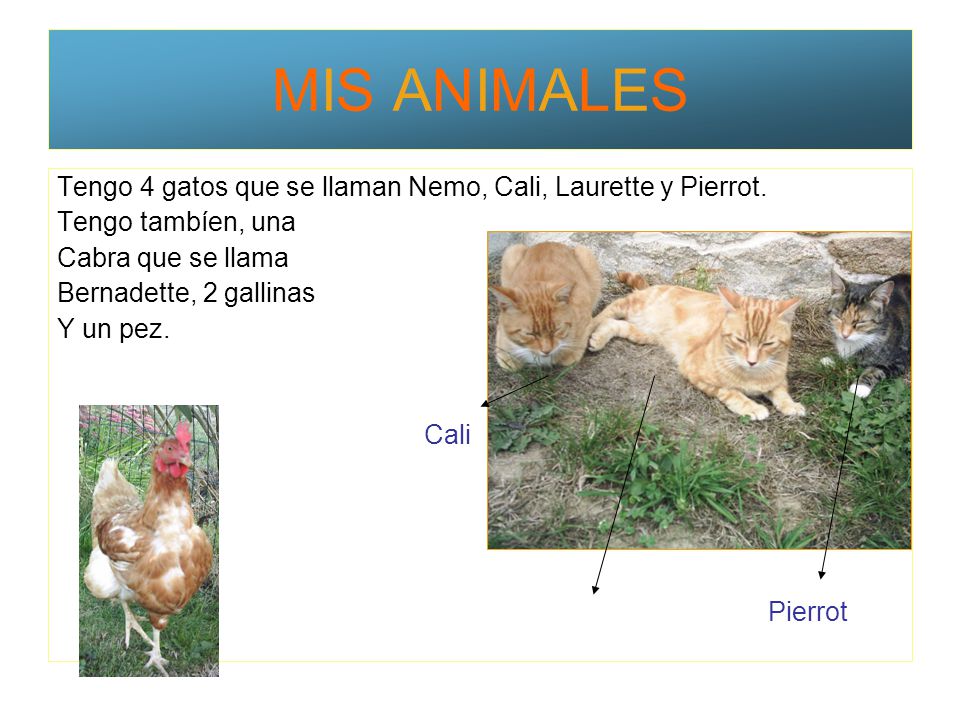 MIS ANIMALES

Tengo 4 gatos que se llaman Nemo, Cali, Laurette y Pierrot.
Tengo tambíen, una
Cabra que se llama
Bernadette, 2 gallinas
Y un pez.

Cali

Pierrot